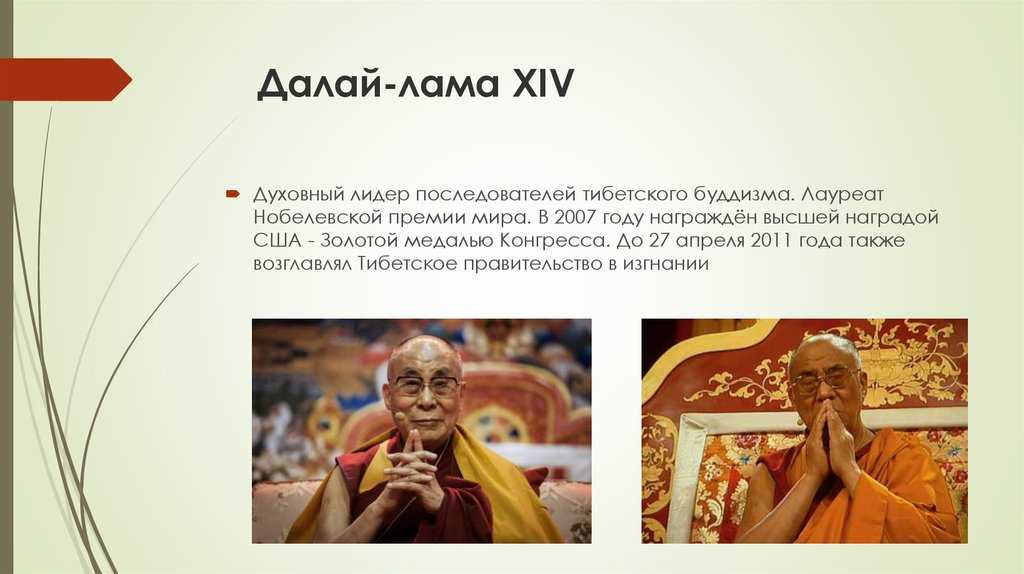 Далай-лама XIV

Духовный лидер последователей тибетского буддизма. Лауреат Нобелевской премии мира. В 2007 году награждён высшей наградой США - Золотой медалью Конгресса. До 27 апреля 2011 года также возглавлял Тибетское правительство в изгнании